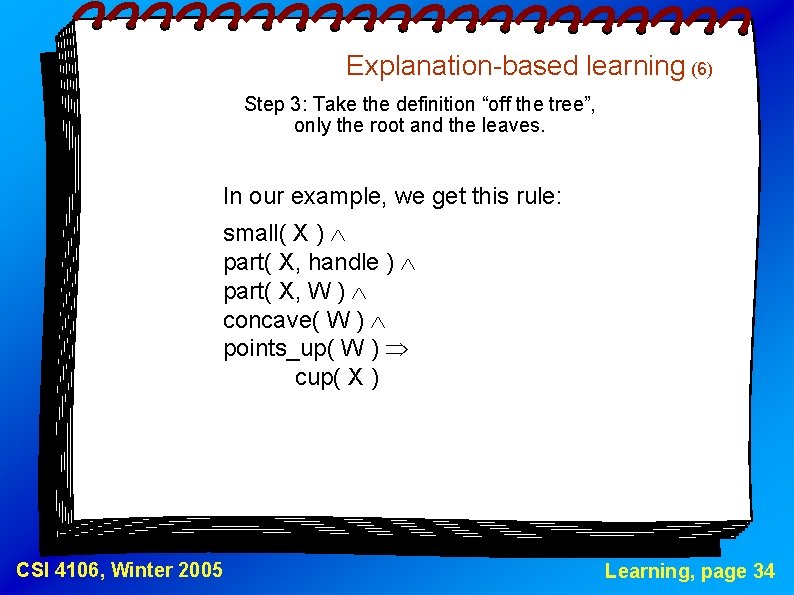 Explanation-based learning (6)

Step 3: Take the definition “off the tree”, only the root and the leaves.

In our example, we get this rule:

small( X ) $\wedge$
part( X, handle ) $\wedge$
part( X, W ) $\wedge$
concave( W ) $\wedge$
points_up( W ) $\Rightarrow$
cup( X )

CSI 4106, Winter 2005

Learning, page 34